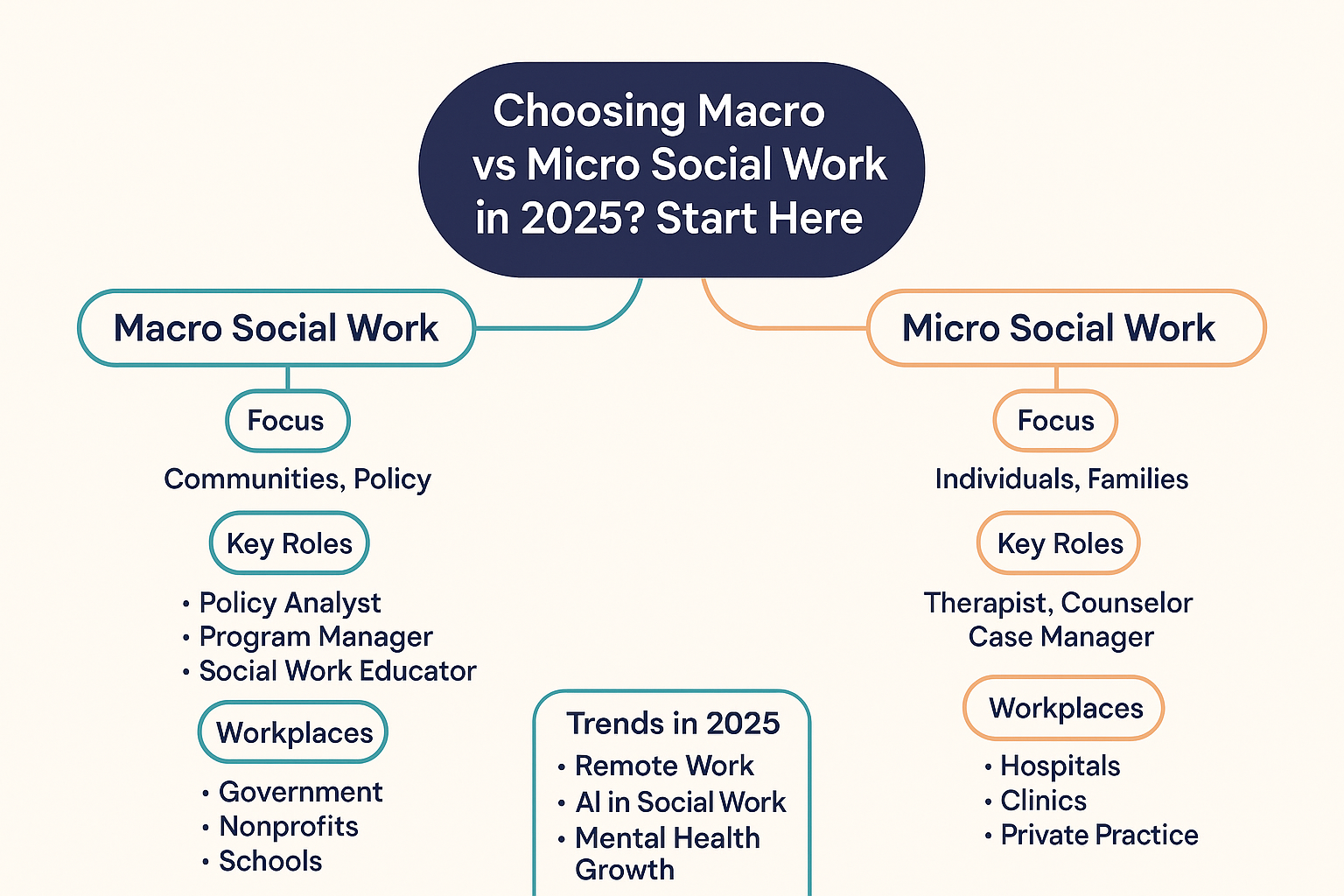 Choosing Macro vs Micro Social Work in 2025? Start Here

Macro Social Work

Focus

Communities, Policy

Key Roles

• Policy Analyst
• Program Manager
• Social Work Educator

Workplaces

• Government
• Nonprofits
• Schools

Micro Social Work

Focus

Individuals, Families

Key Roles

Therapist, Counselor
Case Manager

Workplaces

• Hospitals
• Clinics
• Private Practice

Trends in 2025

• Remote Work
• AI in Social Work
• Mental Health Growth